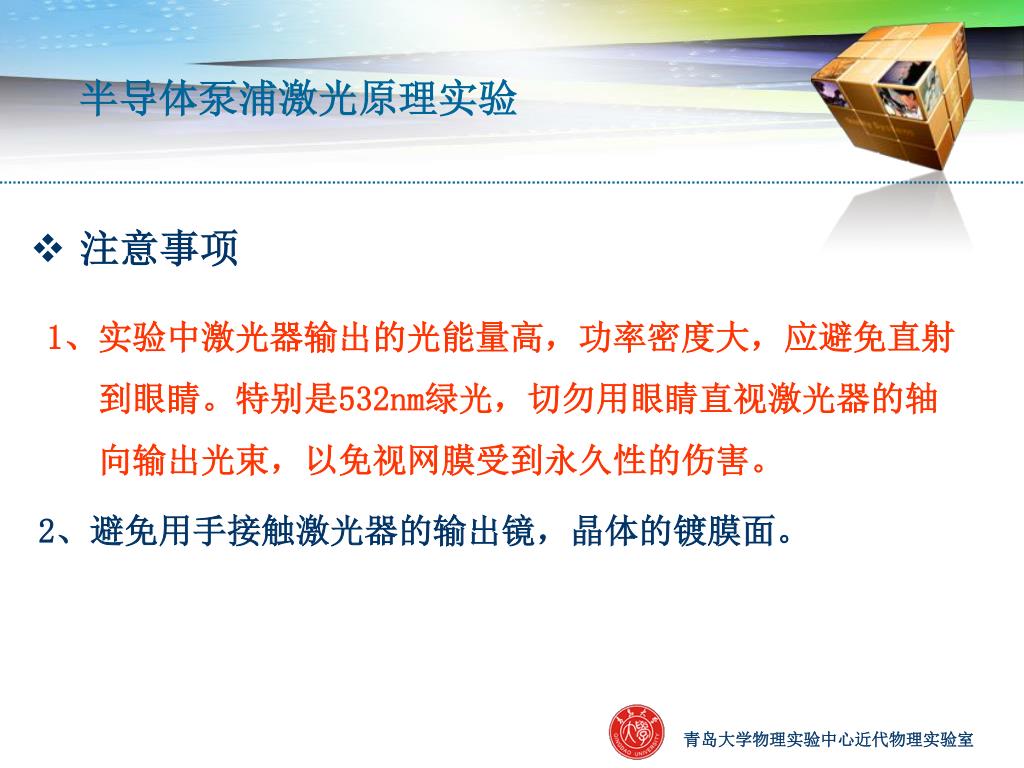 半导体泵浦激光原理实验

❖ 注意事项

1、实验中激光器输出的光能量高，功率密度大，应避免直射到眼睛。特别是532nm绿光，切勿用眼睛直视激光器的轴向输出光束，以免视网膜受到永久性的伤害。

2、避免用手接触激光器的输出镜，晶体的镀膜面。

青岛大学物理实验中心近代物理实验室